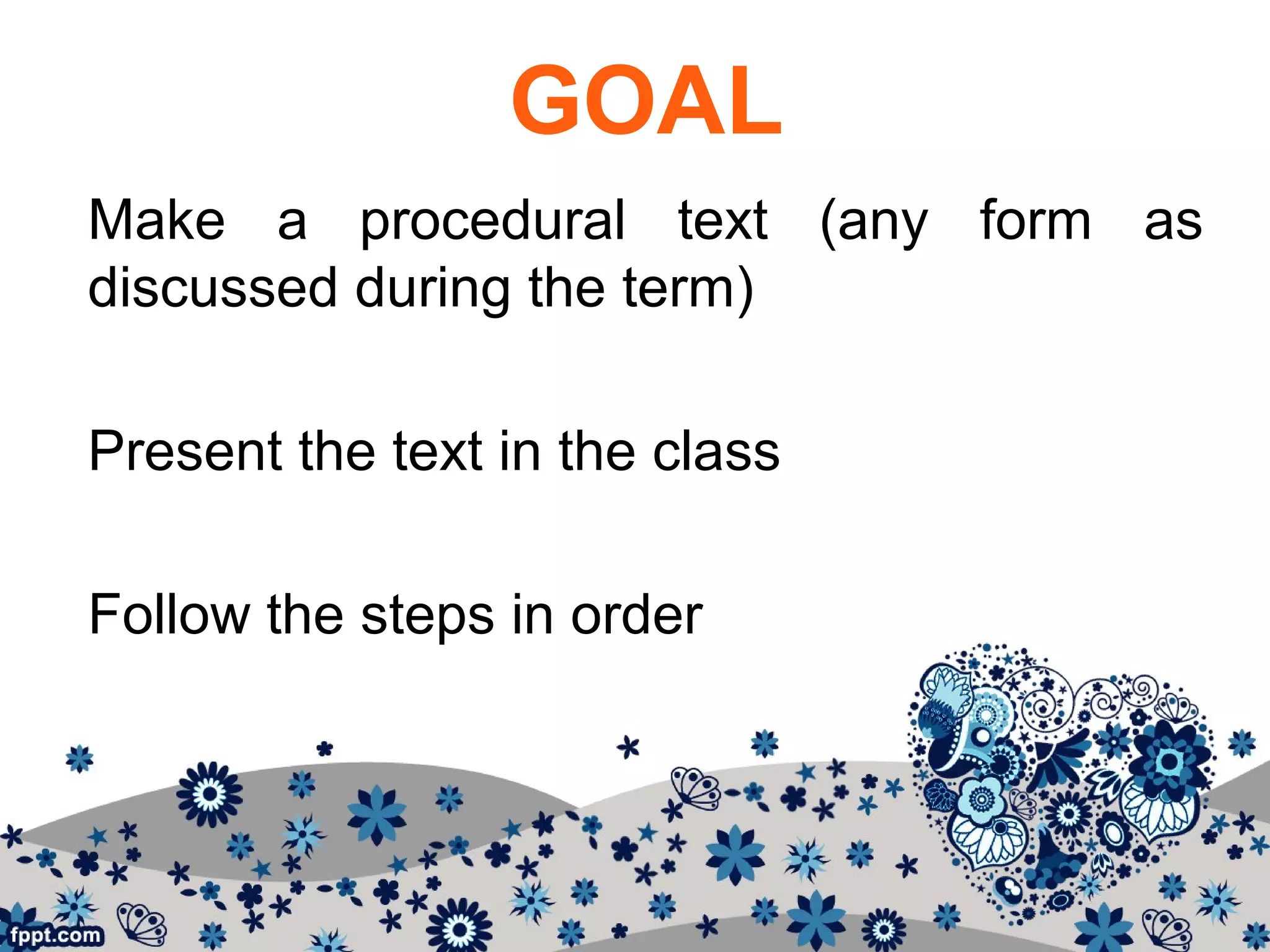 GOAL

Make a procedural text (any form as discussed during the term)

Present the text in the class

Follow the steps in order

fppt.com